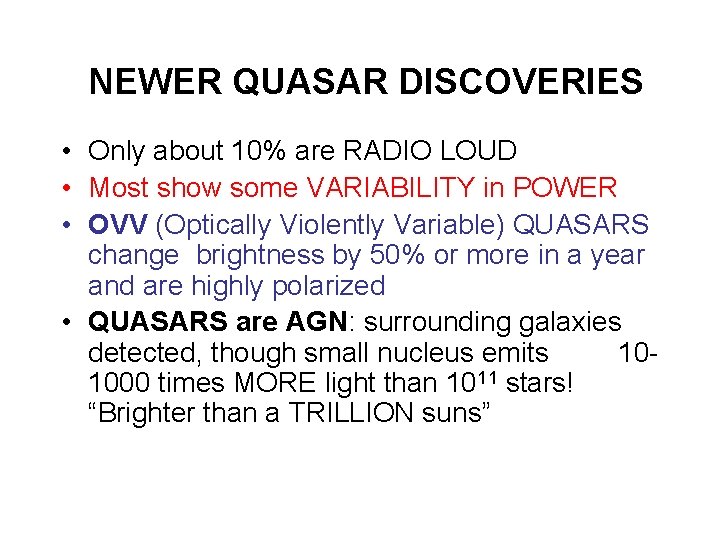 NEWER QUASAR DISCOVERIES

• Only about 10% are RADIO LOUD
• Most show some VARIABILITY in POWER
• OVV (Optically Violently Variable) QUASARS change brightness by 50% or more in a year and are highly polarized
• QUASARS are AGN: surrounding galaxies detected, though small nucleus emits 10-1000 times MORE light than $10^{11}$ stars! “Brighter than a TRILLION suns”